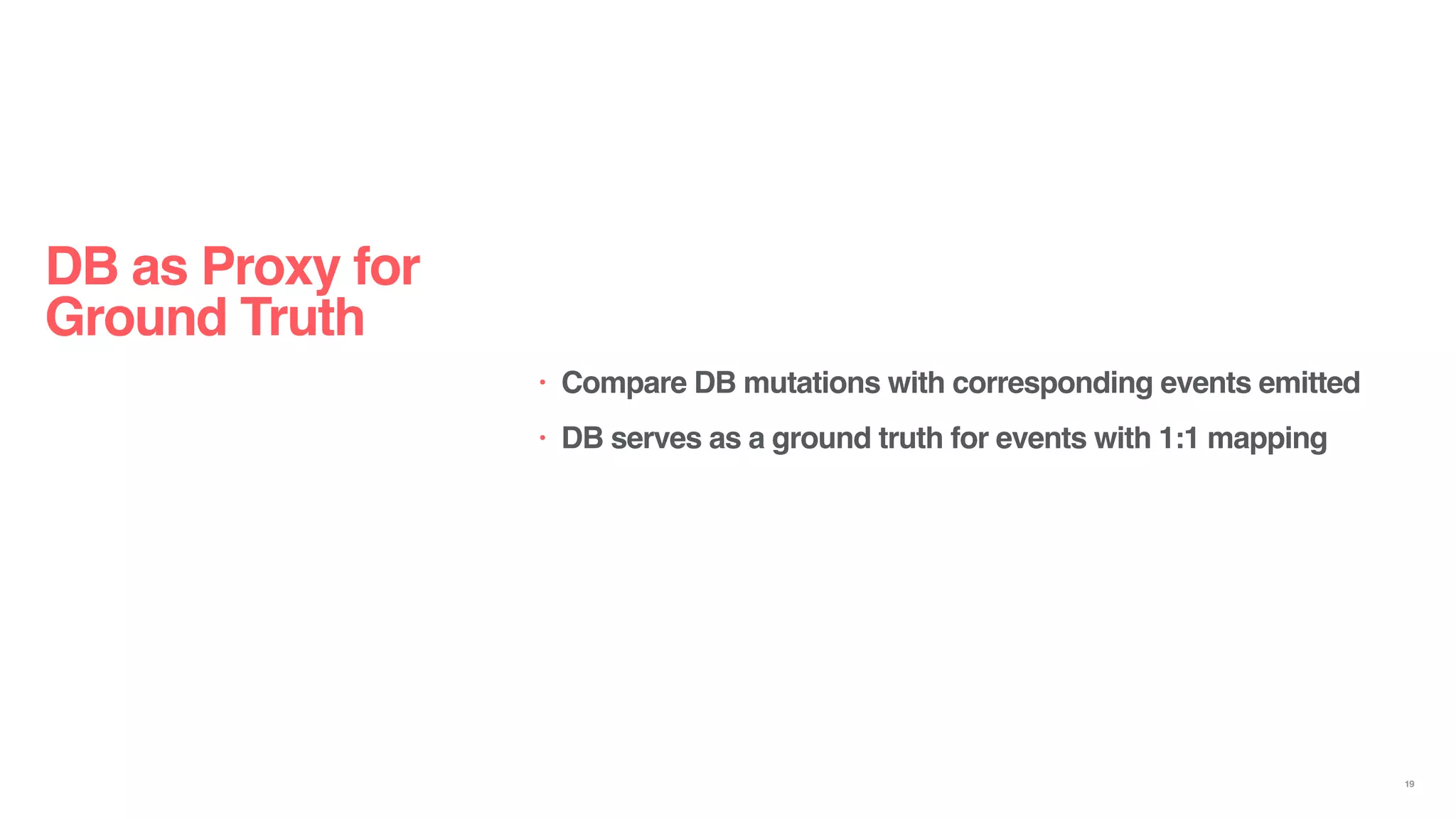 DB as Proxy for Ground Truth

• Compare DB mutations with corresponding events emitted
• DB serves as a ground truth for events with 1:1 mapping

19